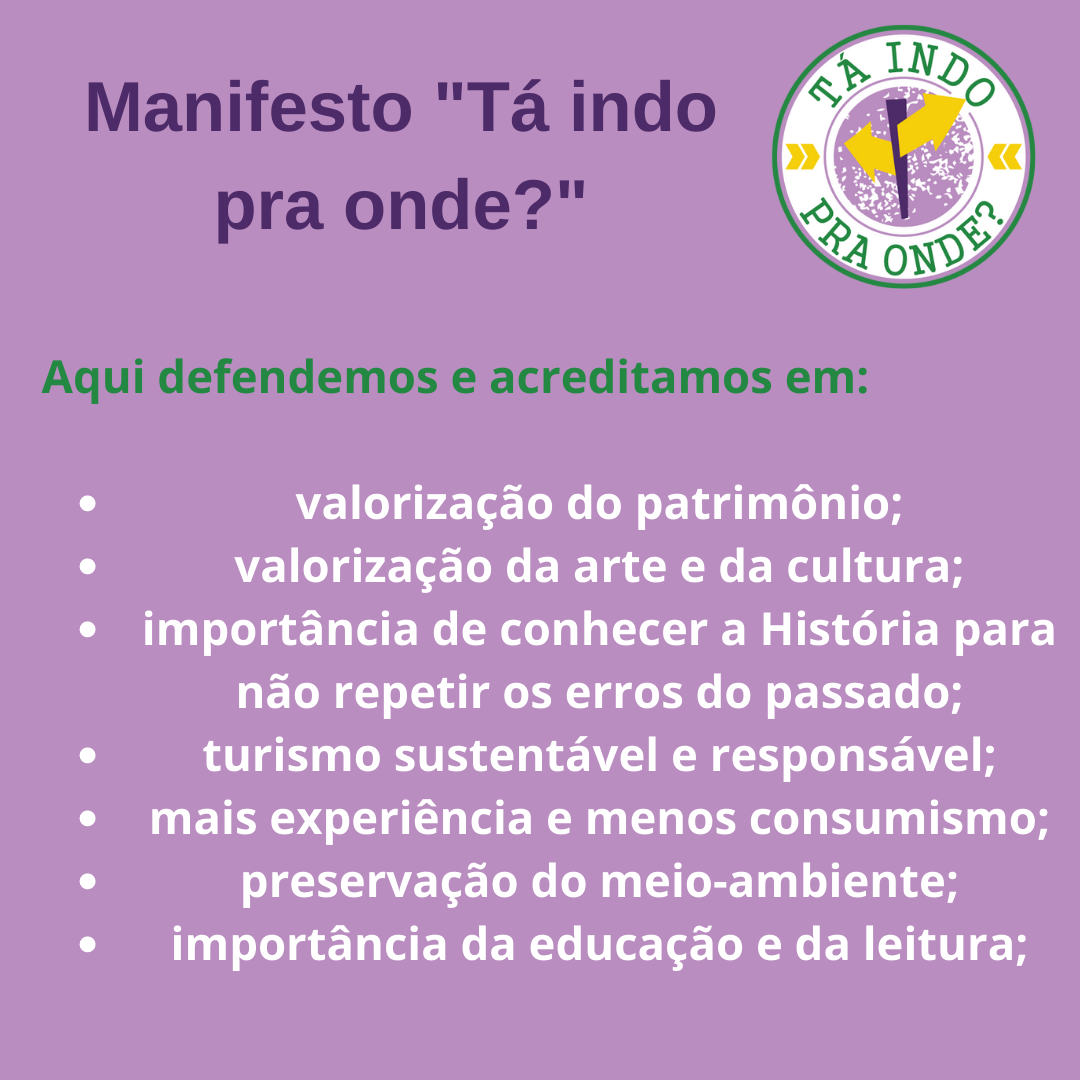 Manifesto "Tá indo pra onde?"

TÁ INDO PRA ONDE?

Aqui defendemos e acreditamos em:

- valorização do patrimônio;
- valorização da arte e da cultura;
- importância de conhecer a História para não repetir os erros do passado;
- turismo sustentável e responsável;
- mais experiência e menos consumismo;
- preservação do meio-ambiente;
- importância da educação e da leitura;